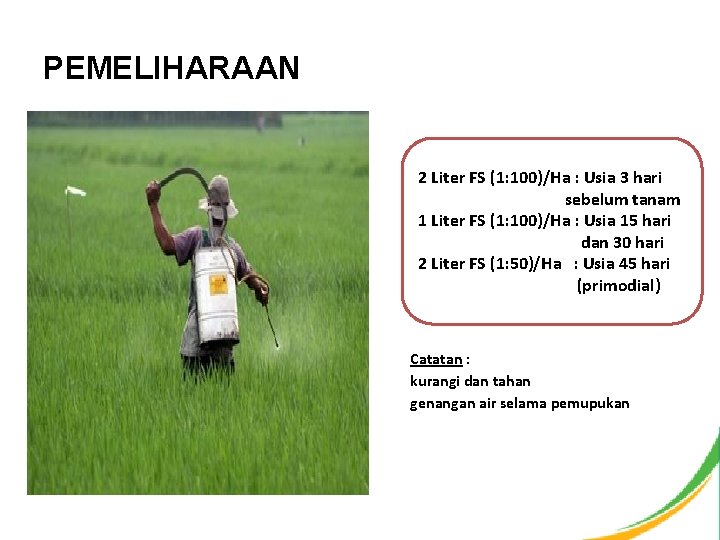 PEMELIHARAAN

2 Liter FS (1:100)/Ha : Usia 3 hari sebelum tanam
1 Liter FS (1:100)/Ha : Usia 15 hari dan 30 hari
2 Liter FS (1:50)/Ha : Usia 45 hari (primodial)

Catatan :
kurangi dan tahan genangan air selama pemupukan